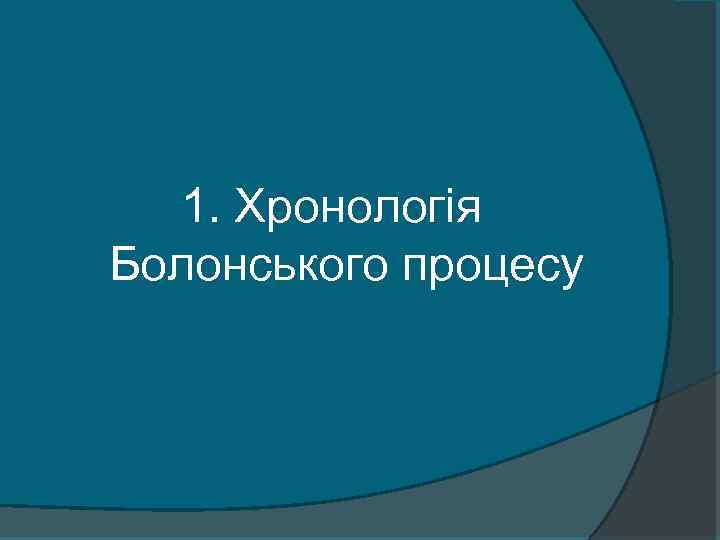 1. Хронологія Болонського процесу